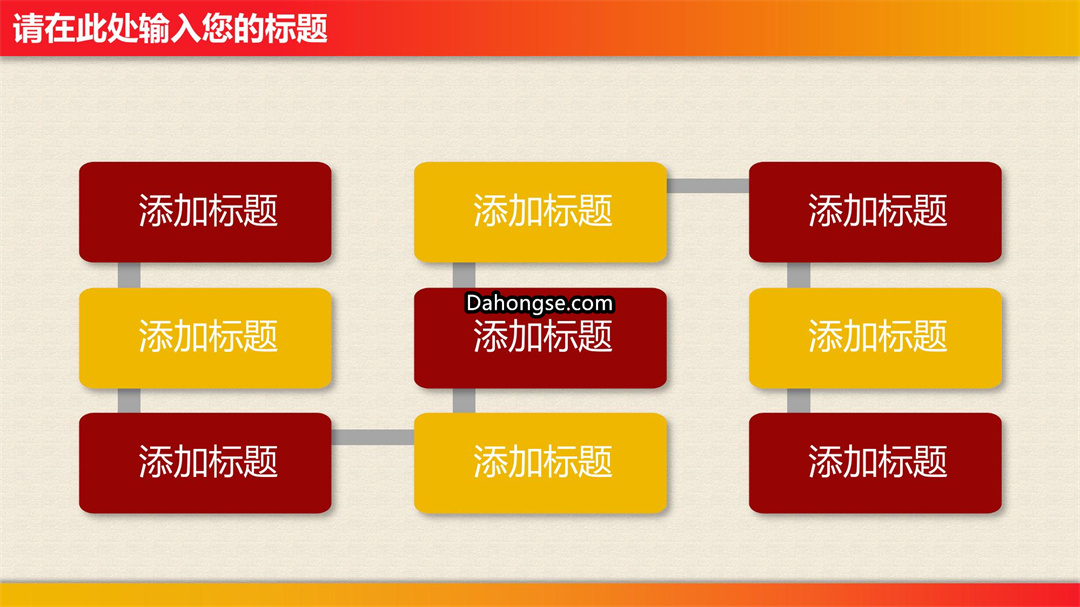 请在此处输入您的标题

添加标题

添加标题

添加标题

添加标题

Dahongse.com

添加标题

添加标题

添加标题

添加标题

添加标题